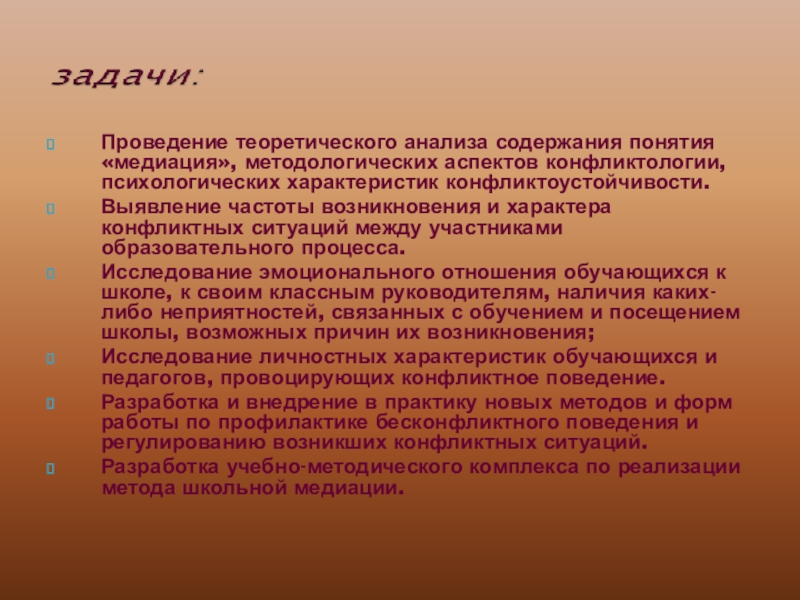 задачи:

Проведение теоретического анализа содержания понятия «медиация», методологических аспектов конфликтологии, психологических характеристик конфликтоустойчивости.

Выявление частоты возникновения и характера конфликтных ситуаций между участниками образовательного процесса.

Исследование эмоционального отношения обучающихся к школе, к своим классным руководителям, наличия каких-либо неприятностей, связанных с обучением и посещением школы, возможных причин их возникновения;

Исследование личностных характеристик обучающихся и педагогов, провоцирующих конфликтное поведение.

Разработка и внедрение в практику новых методов и форм работы по профилактике бесконфликтного поведения и регулированию возникших конфликтных ситуаций.

Разработка учебно-методического комплекса по реализации метода школьной медиации.